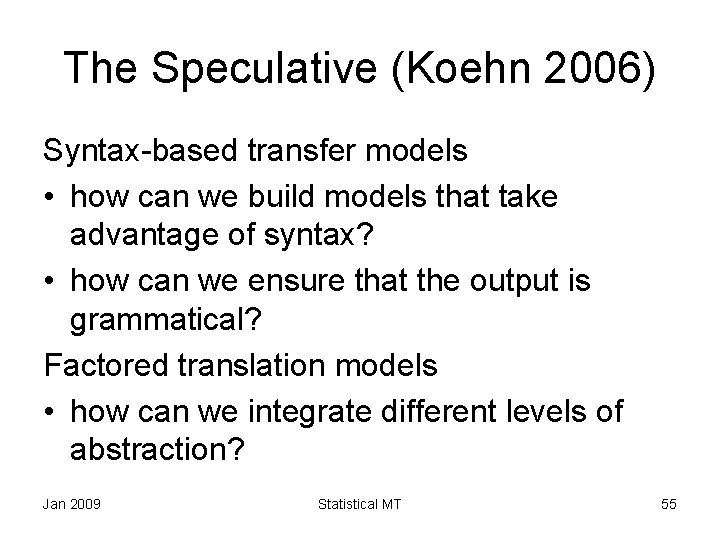 The Speculative (Koehn 2006)

Syntax-based transfer models

• how can we build models that take advantage of syntax?

• how can we ensure that the output is grammatical?

Factored translation models

• how can we integrate different levels of abstraction?

Jan 2009

Statistical MT

55